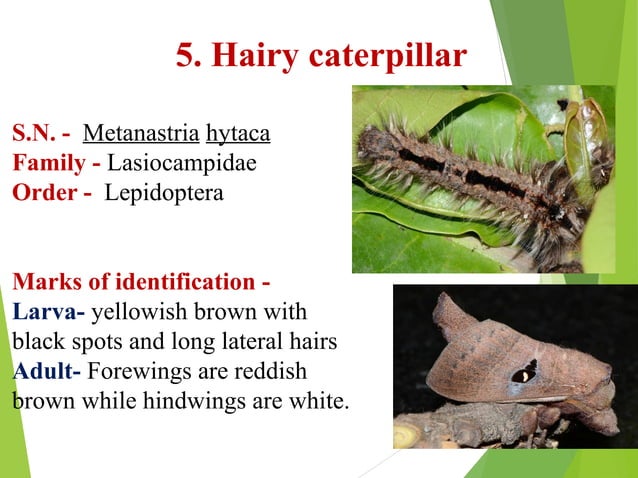 5. Hairy caterpillar

S.N. - Metanastria hytaca
Family - Lasiocampidae
Order - Lepidoptera

Marks of identification -
Larva- yellowish brown with black spots and long lateral hairs
Adult- Forewings are reddish brown while hindwings are white.